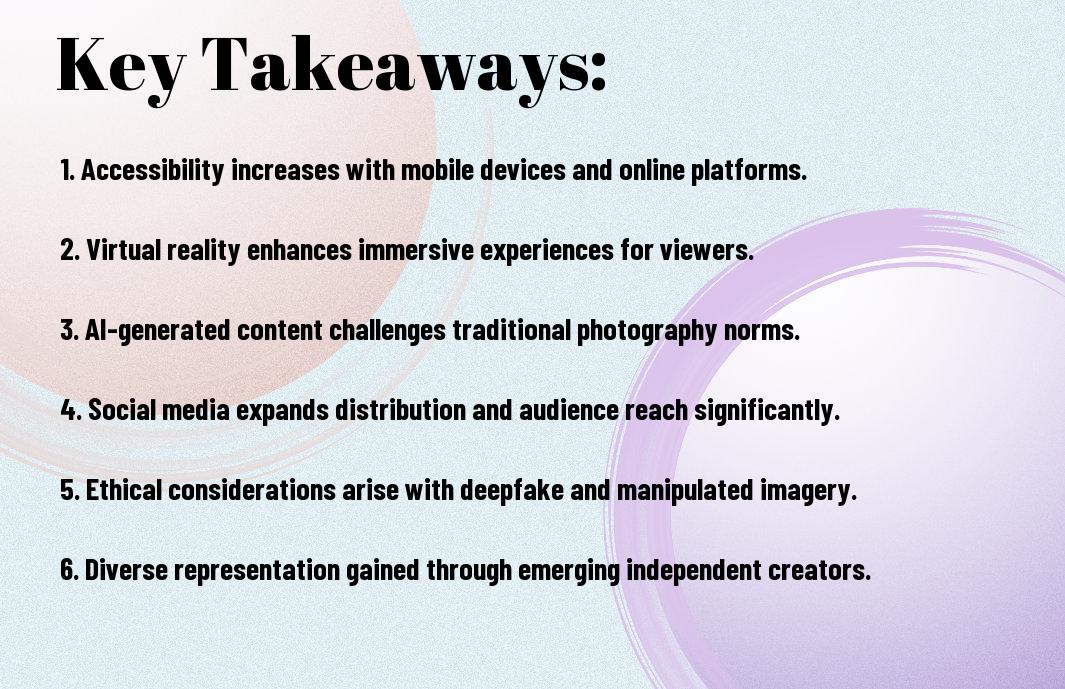 Key Takeaways:

1. Accessibility increases with mobile devices and online platforms.

2. Virtual reality enhances immersive experiences for viewers.

3. AI-generated content challenges traditional photography norms.

4. Social media expands distribution and audience reach significantly.

5. Ethical considerations arise with deepfake and manipulated imagery.

6. Diverse representation gained through emerging independent creators.